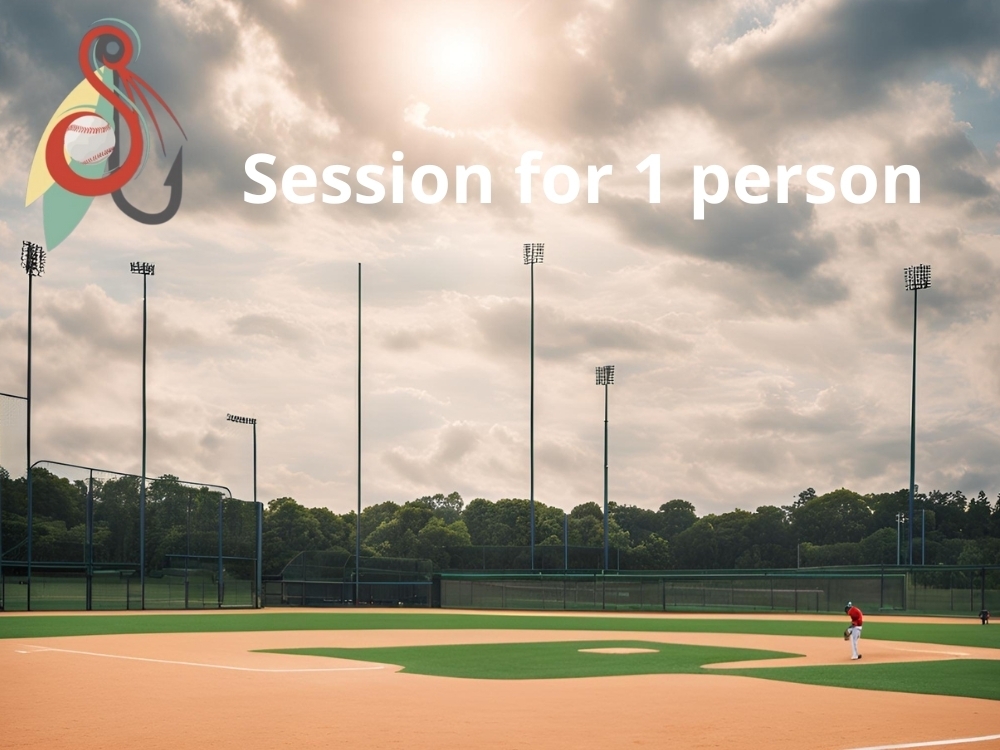 Session for 1 person